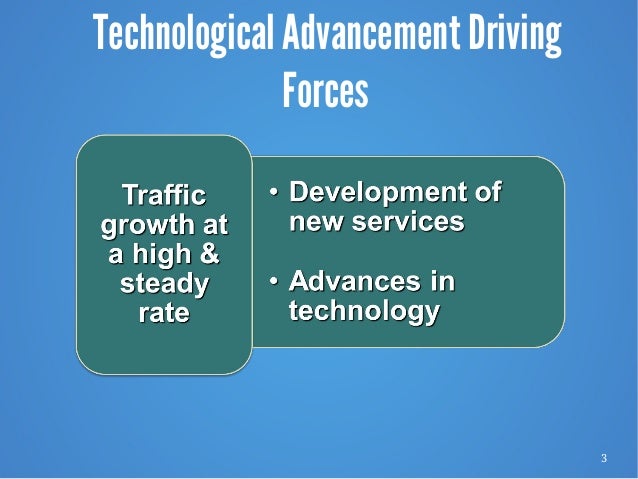 Technological Advancement Driving Forces

Traffic growth at a high & steady rate

• Development of new services

• Advances in technology

3